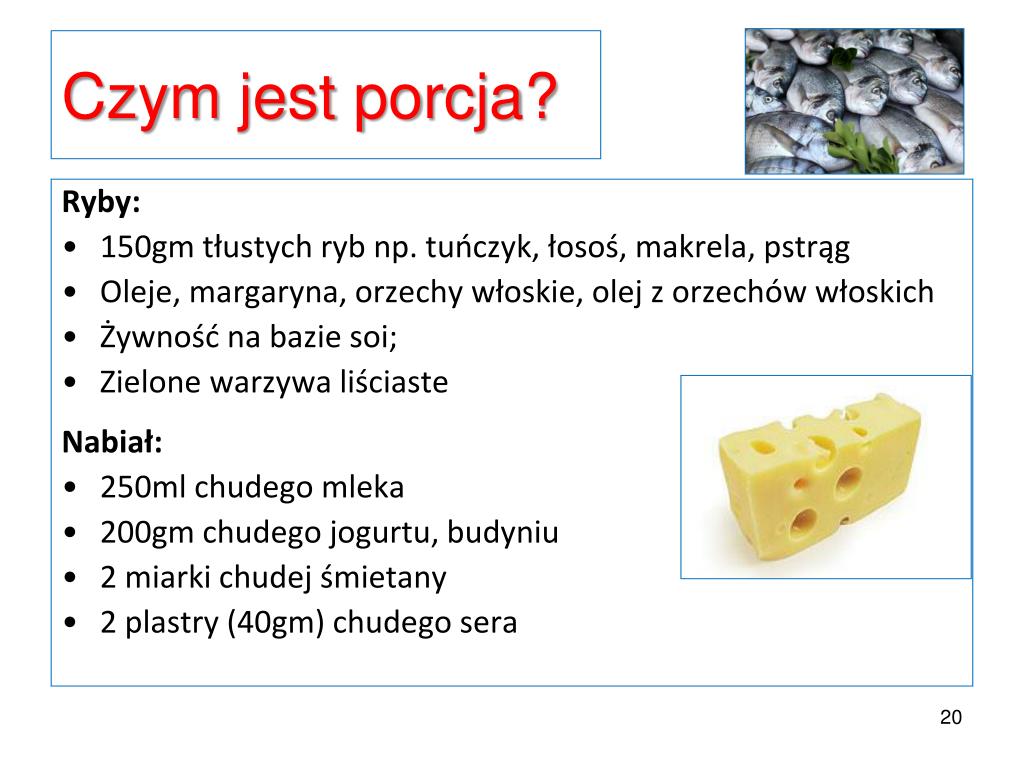 Czym jest porcja?

Ryby:
• 150gm tłustych ryb np. tuńczyk, łosoś, makrela, pstrąg
• Oleje, margaryna, orzechy włoskie, olej z orzechów włoskich
• Żywność na bazie soi;
• Zielone warzywa liściaste

Nabiał:
• 250ml chudego mleka
• 200gm chudego jogurtu, budyniu
• 2 miarki chudej śmietany
• 2 plastry (40gm) chudego sera

20